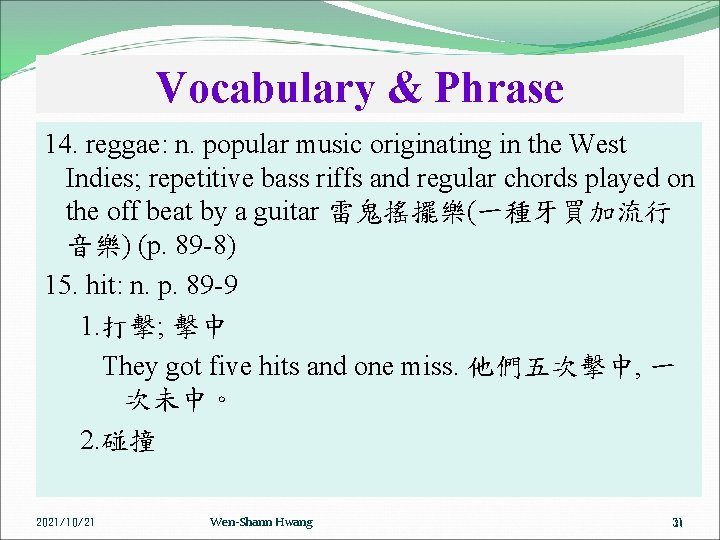 Vocabulary & Phrase

14. reggae: n. popular music originating in the West Indies; repetitive bass riffs and regular chords played on the off beat by a guitar 雷鬼搖擺樂(一種牙買加流行音樂) (p. 89-8)

15. hit: n. p. 89-9

1.打擊; 擊中

They got five hits and one miss. 他們五次擊中, 一次未中。

2.碰撞

2021/10/21

Wen-Shann Hwang

31